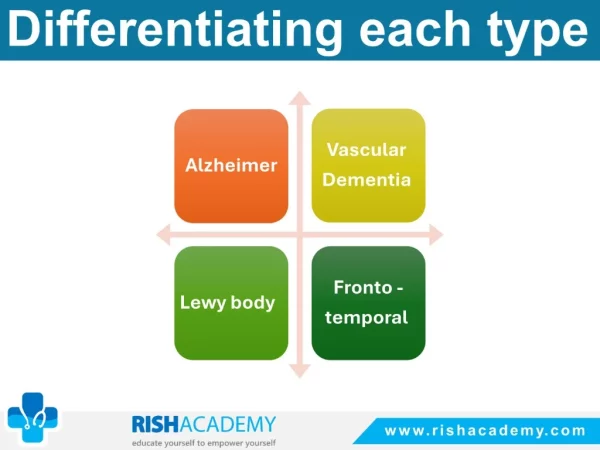 Differentiating each type

Alzheimer

Vascular Dementia

Lewy body

Fronto - temporal

RISHACADEMY
educate yourself to empower yourself

www.rishacademy.com